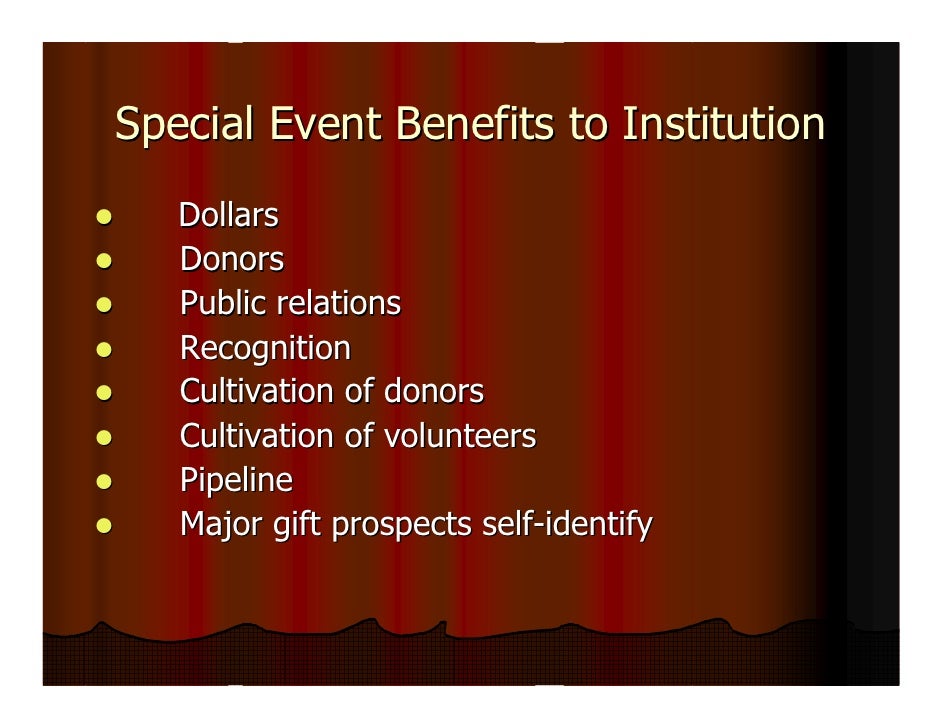 Special Event Benefits to Institution

- Dollars
- Donors
- Public relations
- Recognition
- Cultivation of donors
- Cultivation of volunteers
- Pipeline
- Major gift prospects self-identify